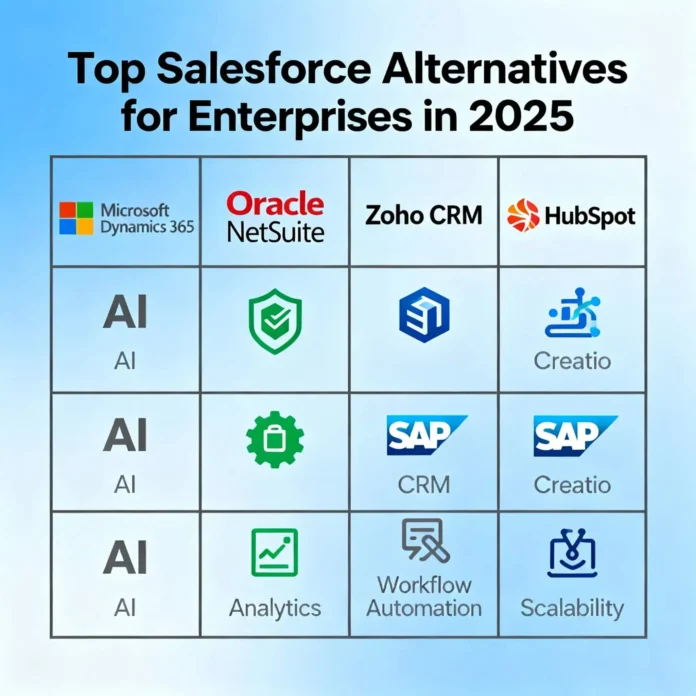 Top Salesforce Alternatives for Enterprises in 2025

| Microsoft Dynamics 365 | Oracle NetSuite | Zoho CRM | HubSpot |
|---|---|---|---|
| AI AI | | | Creatio |
| AI AI | | SAP CRM | SAP Creatio |
| AI AI | Analytics | Workflow Automation | Scalability |